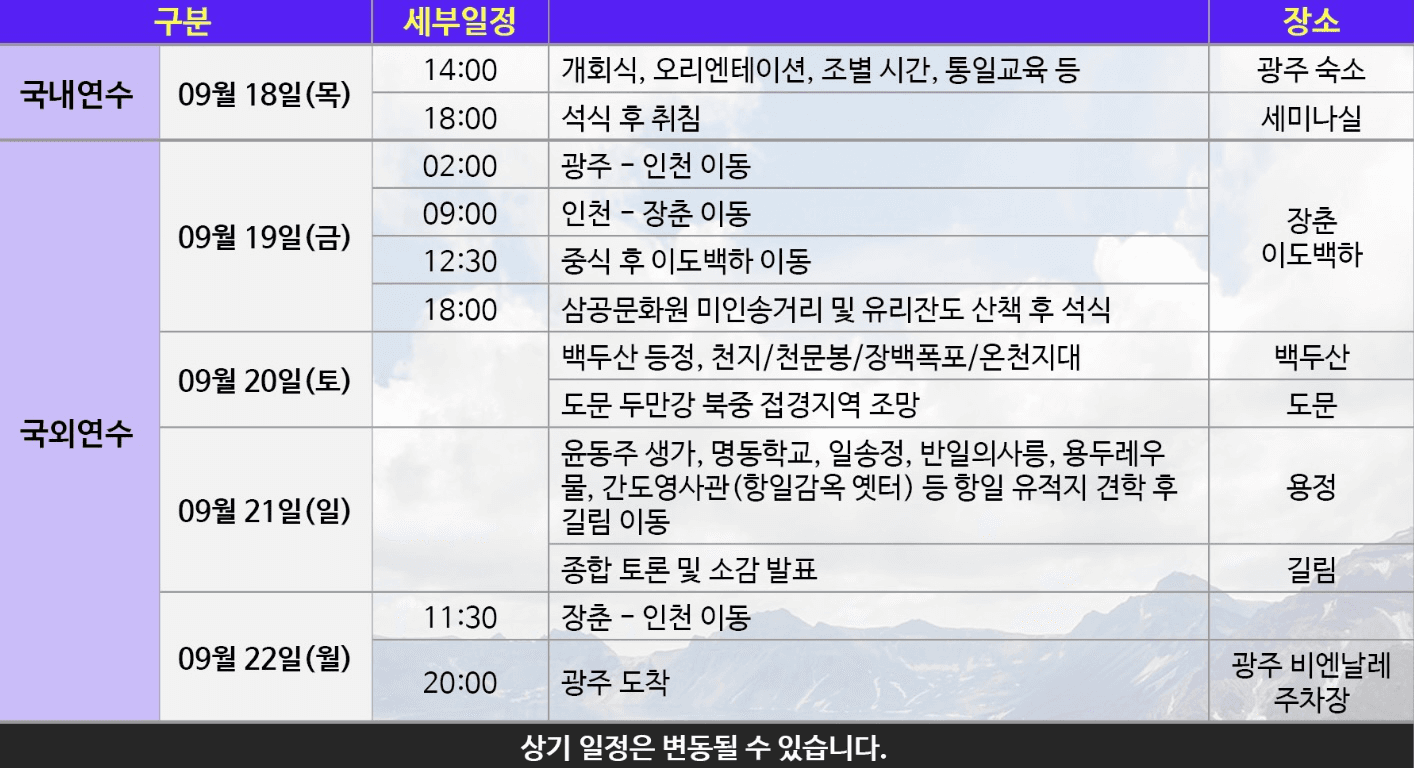 | 구분 | | 세부일정 | | 장소 |
|---|---|---|---|---|
| 국내연수 | 09월 18일(목) | 14:00 | 개회식, 오리엔테이션, 조별 시간, 통일교육 등 | 광주 숙소 |
| | | 18:00 | 석식 후 취침 | 세미나실 |
| 국외연수 | 09월 19일(금) | 02:00 | 광주 - 인천 이동 | 장춘 이도백하 |
| | | 09:00 | 인천 - 장춘 이동 | |
| | | 12:30 | 중식 후 이도백하 이동 | |
| | | 18:00 | 삼공문화원 미인송거리 및 유리잔도 산책 후 석식 | |
| | 09월 20일(토) | | 백두산 등정, 천지/천문봉/장백폭포/온천지대 | 백두산 |
| | | | 도문 두만강 북중 접경지역 조망 | 도문 |
| | 09월 21일(일) | | 윤동주 생가, 명동학교, 일송정, 반일의사릉, 용두레우물, 간도영사관(항일감옥 옛터) 등 항일 유적지 견학 후 길림 이동 | 용정 |
| | | | 종합 토론 및 소감 발표 | 길림 |
| | 09월 22일(월) | 11:30 | 장춘 - 인천 이동 | |
| | | 20:00 | 광주 도착 | 광주 비엔날레 주차장 |

상기 일정은 변동될 수 있습니다.